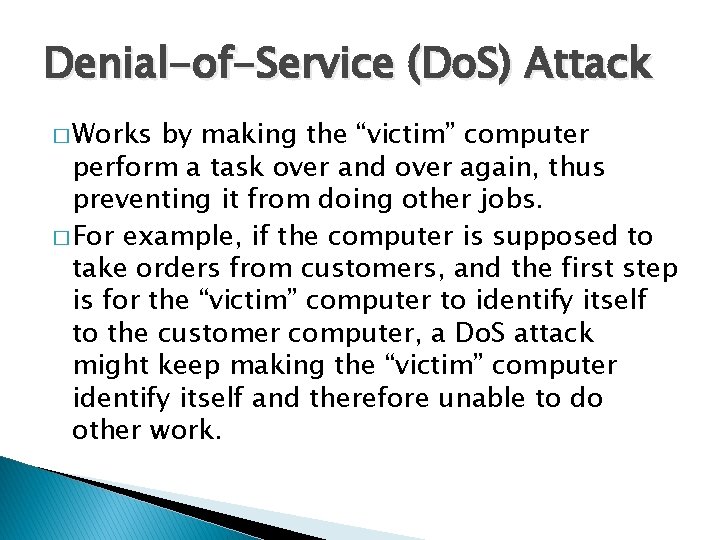 Denial-of-Service (DoS) Attack

□ Works by making the “victim” computer perform a task over and over again, thus preventing it from doing other jobs.

□ For example, if the computer is supposed to take orders from customers, and the first step is for the “victim” computer to identify itself to the customer computer, a DoS attack might keep making the “victim” computer identify itself and therefore unable to do other work.